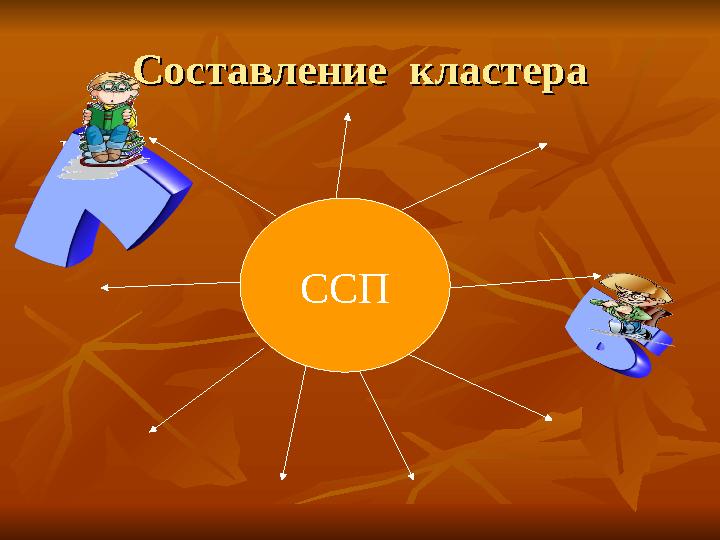 Составление кластера

ССП